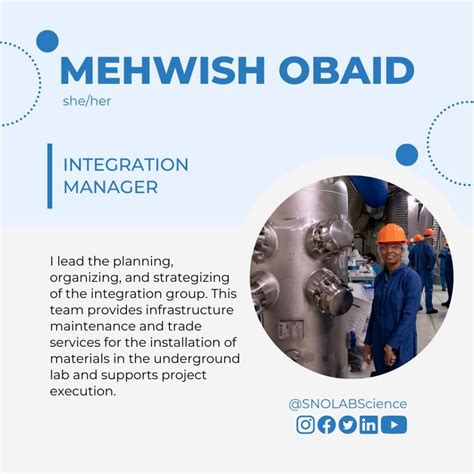 MEHWISH OBAID
she/her

INTEGRATION MANAGER

I lead the planning, organizing, and strategizing of the integration group. This team provides infrastructure maintenance and trade services for the installation of materials in the underground lab and supports project execution.

@SNOLABScience